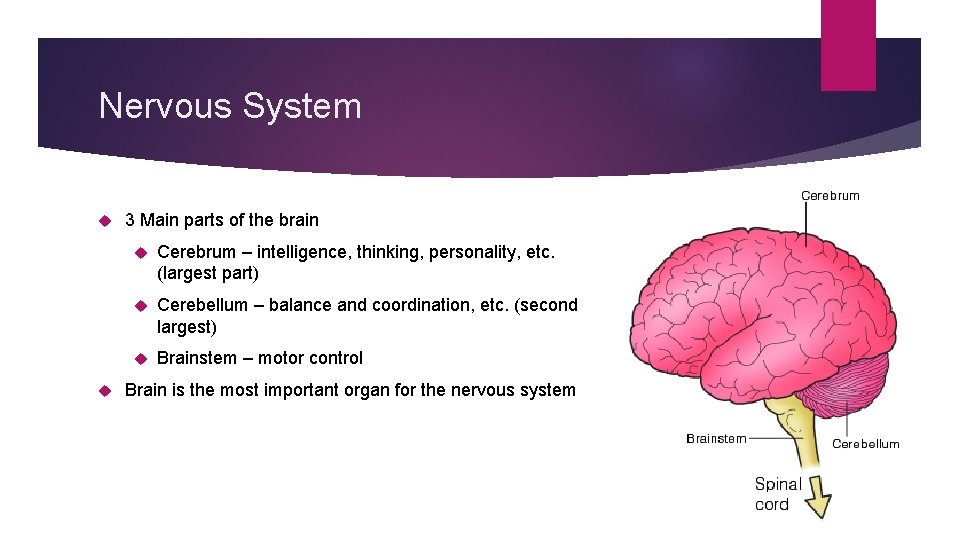 Nervous System

3 Main parts of the brain

Cerebrum – intelligence, thinking, personality, etc. (largest part)

Cerebellum – balance and coordination, etc. (second largest)

Brainstem – motor control

Brain is the most important organ for the nervous system

Cerebrum

Brainstem

Cerebellum

Spinal cord